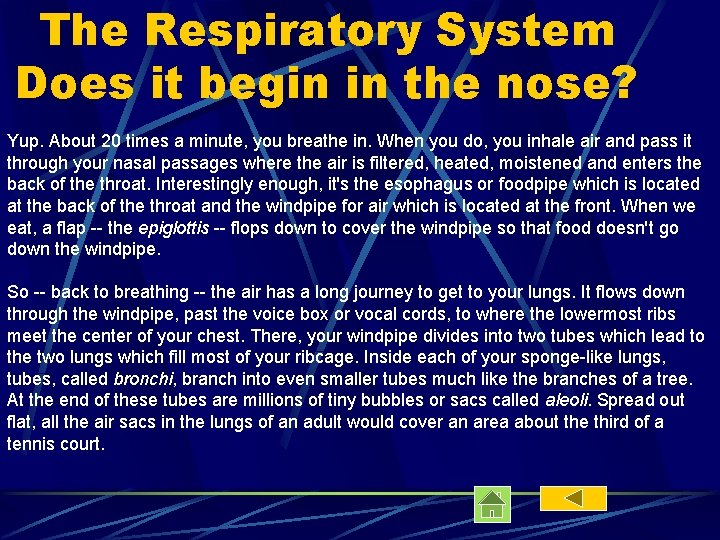 The Respiratory System
Does it begin in the nose?

Yup. About 20 times a minute, you breathe in. When you do, you inhale air and pass it through your nasal passages where the air is filtered, heated, moistened and enters the back of the throat. Interestingly enough, it's the esophagus or foodpipe which is located at the back of the throat and the windpipe for air which is located at the front. When we eat, a flap -- the epiglottis -- flops down to cover the windpipe so that food doesn't go down the windpipe.

So -- back to breathing -- the air has a long journey to get to your lungs. It flows down through the windpipe, past the voice box or vocal cords, to where the lowermost ribs meet the center of your chest. There, your windpipe divides into two tubes which lead to the two lungs which fill most of your ribcage. Inside each of your sponge-like lungs, tubes, called bronchi, branch into even smaller tubes much like the branches of a tree. At the end of these tubes are millions of tiny bubbles or sacs called aleoli. Spread out flat, all the air sacs in the lungs of an adult would cover an area about the third of a tennis court.